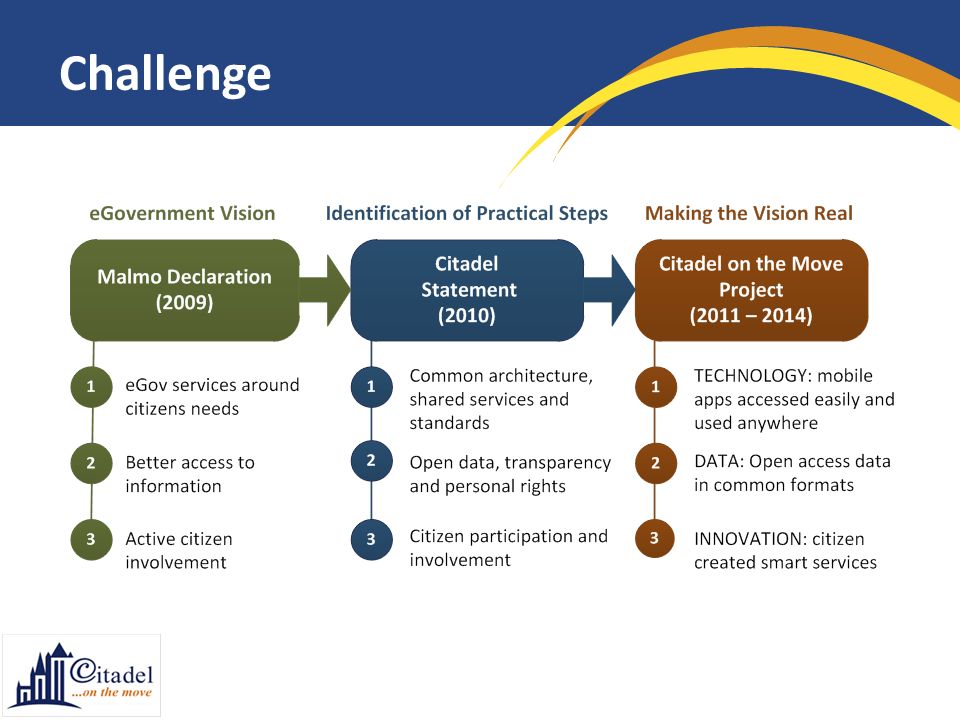 Challenge

eGovernment Vision

Malmo Declaration (2009)

1 eGov services around citizens needs

2 Better access to information

3 Active citizen involvement

Identification of Practical Steps

Citadel Statement (2010)

1 Common architecture, shared services and standards

2 Open data, transparency and personal rights

3 Citizen participation and involvement

Making the Vision Real

Citadel on the Move Project (2011 – 2014)

1 TECHNOLOGY: mobile apps accessed easily and used anywhere

2 DATA: Open access data in common formats

3 INNOVATION: citizen created smart services

Citadel ...on the move